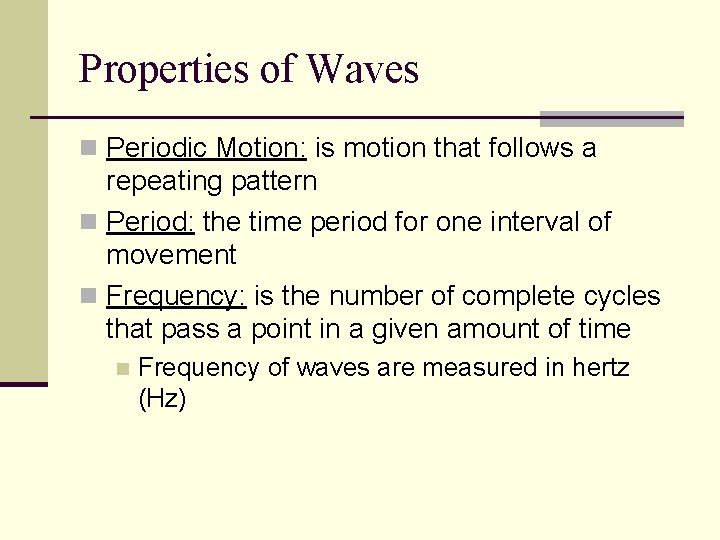 Properties of Waves

Periodic Motion: is motion that follows a repeating pattern

Period: the time period for one interval of movement

Frequency: is the number of complete cycles that pass a point in a given amount of time

Frequency of waves are measured in hertz (Hz)